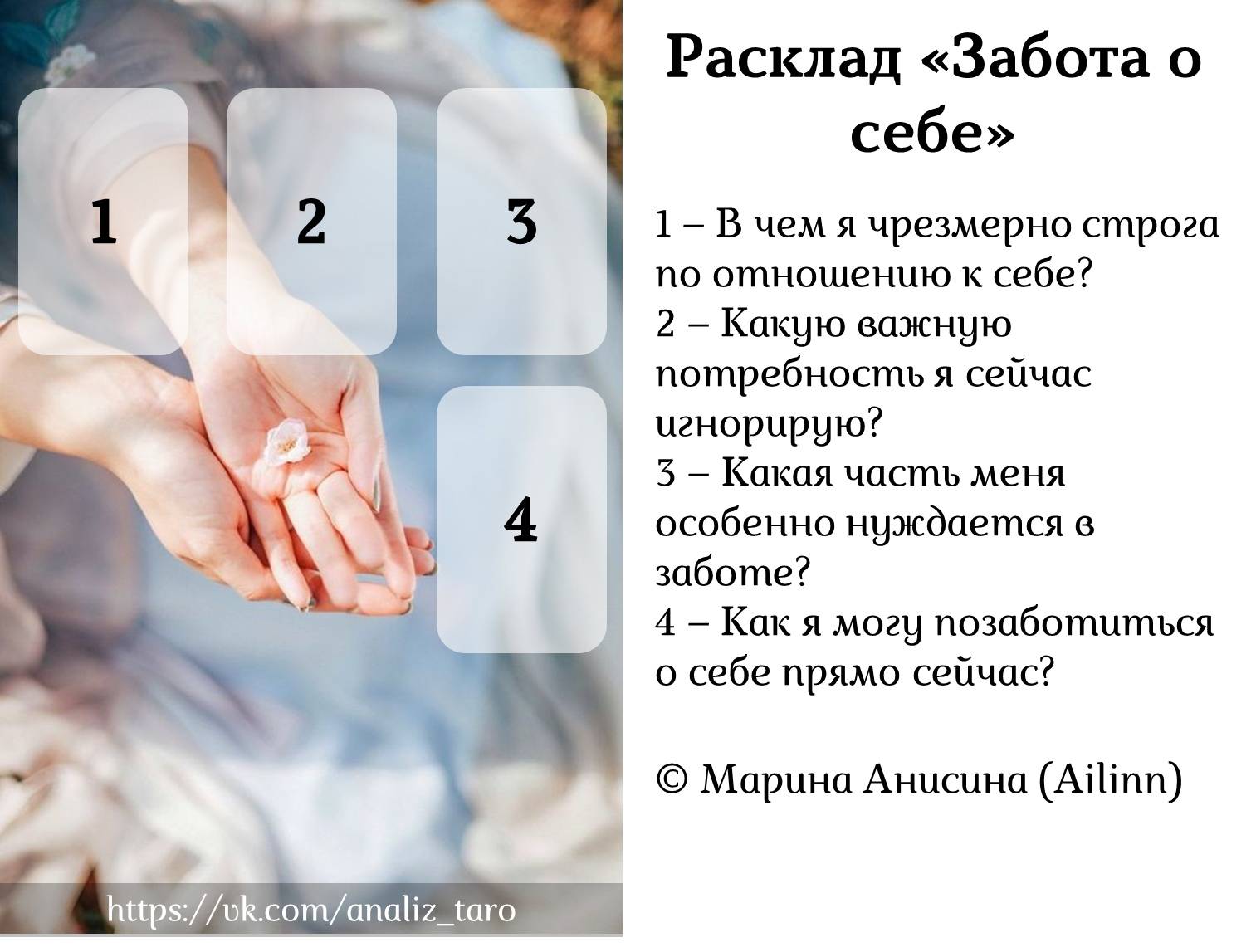 1

2

3

4

https://vk.com/analiz_taro

Расклад «Забота о себе»

1 – В чем я чрезмерно строга по отношению к себе?
2 – Какую важную потребность я сейчас игнорирую?
3 – Какая часть меня особенно нуждается в заботе?
4 – Как я могу позаботиться о себе прямо сейчас?

© Марина Анисина (Ailinn)